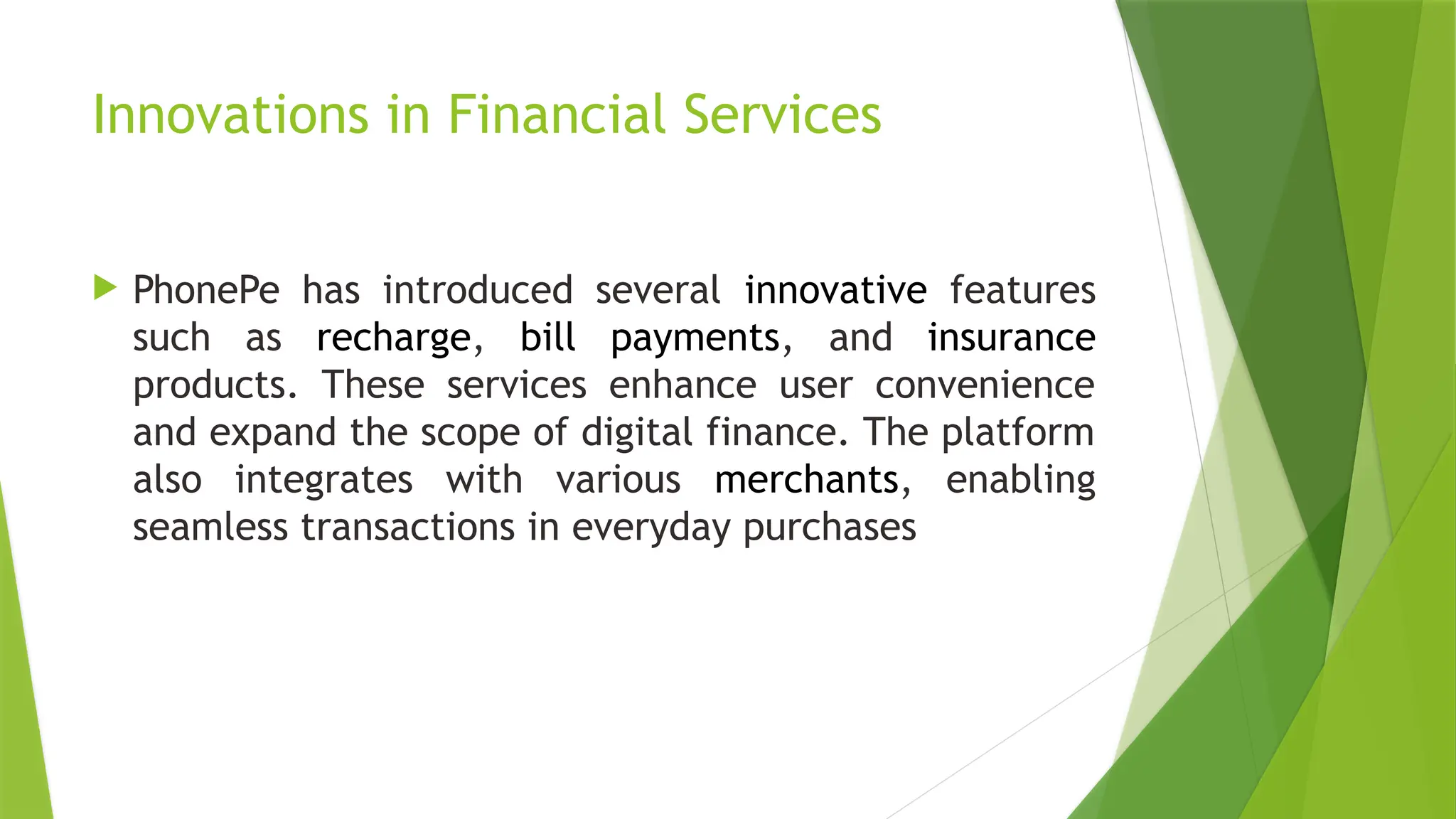 Innovations in Financial Services

PhonePe has introduced several innovative features such as recharge, bill payments, and insurance products. These services enhance user convenience and expand the scope of digital finance. The platform also integrates with various merchants, enabling seamless transactions in everyday purchases